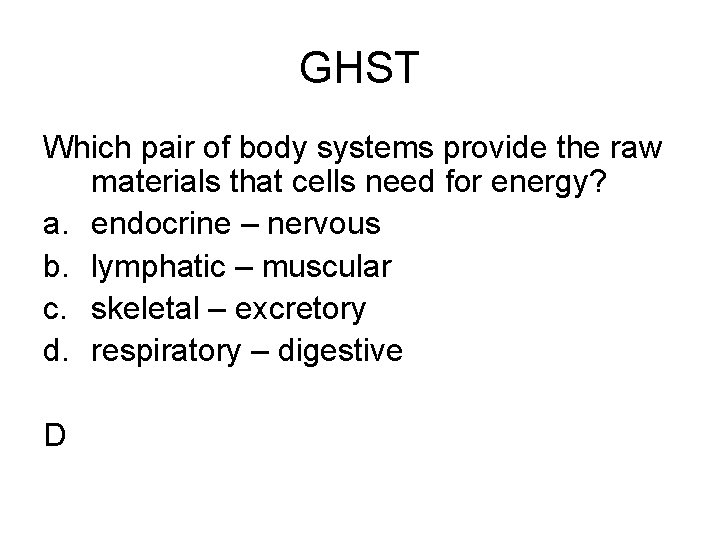 GHST

Which pair of body systems provide the raw materials that cells need for energy?

a. endocrine – nervous
b. lymphatic – muscular
c. skeletal – excretory
d. respiratory – digestive

D